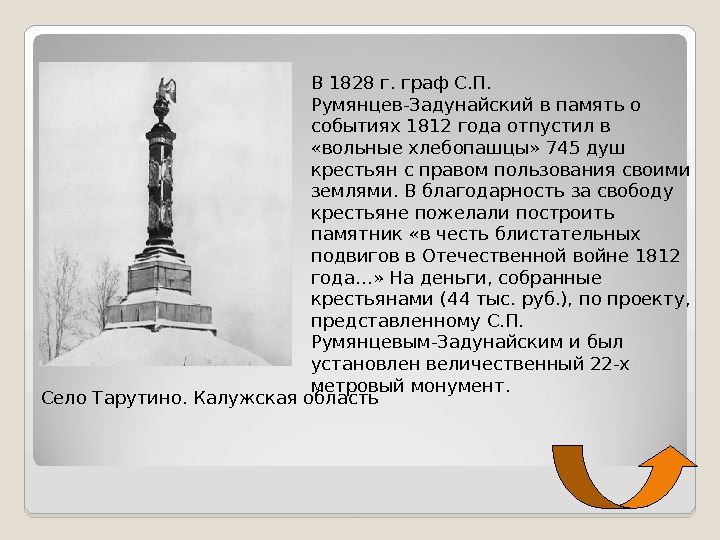 В 1828 г. граф С.П. Румянцев-Задунайский в память о событиях 1812 года отпустил в «вольные хлебопашцы» 745 душ крестьян с правом пользования своими землями. В благодарность за свободу крестьяне пожелали построить памятник «в честь блистательных подвигов в Отечественной войне 1812 года…» На деньги, собранные крестьянами (44 тыс. руб.), по проекту, представленному С.П. Румянцевым-Задунайским и был установлен величественный 22-х метровый монумент.

Село Тарутино. Калужская область